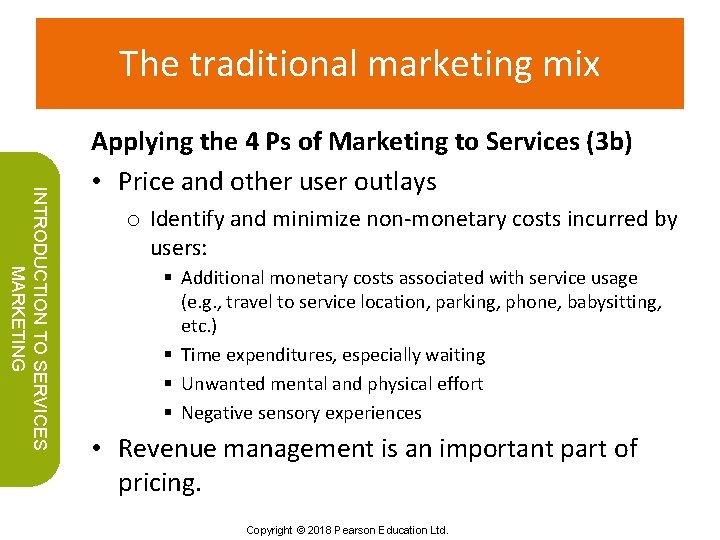 The traditional marketing mix

INTRODUCTION TO SERVICES MARKETING

Applying the 4 Ps of Marketing to Services (3b)

• Price and other user outlays

o Identify and minimize non-monetary costs incurred by users:

▪ Additional monetary costs associated with service usage (e.g., travel to service location, parking, phone, babysitting, etc.)

▪ Time expenditures, especially waiting

▪ Unwanted mental and physical effort

▪ Negative sensory experiences

• Revenue management is an important part of pricing.

Copyright © 2018 Pearson Education Ltd.